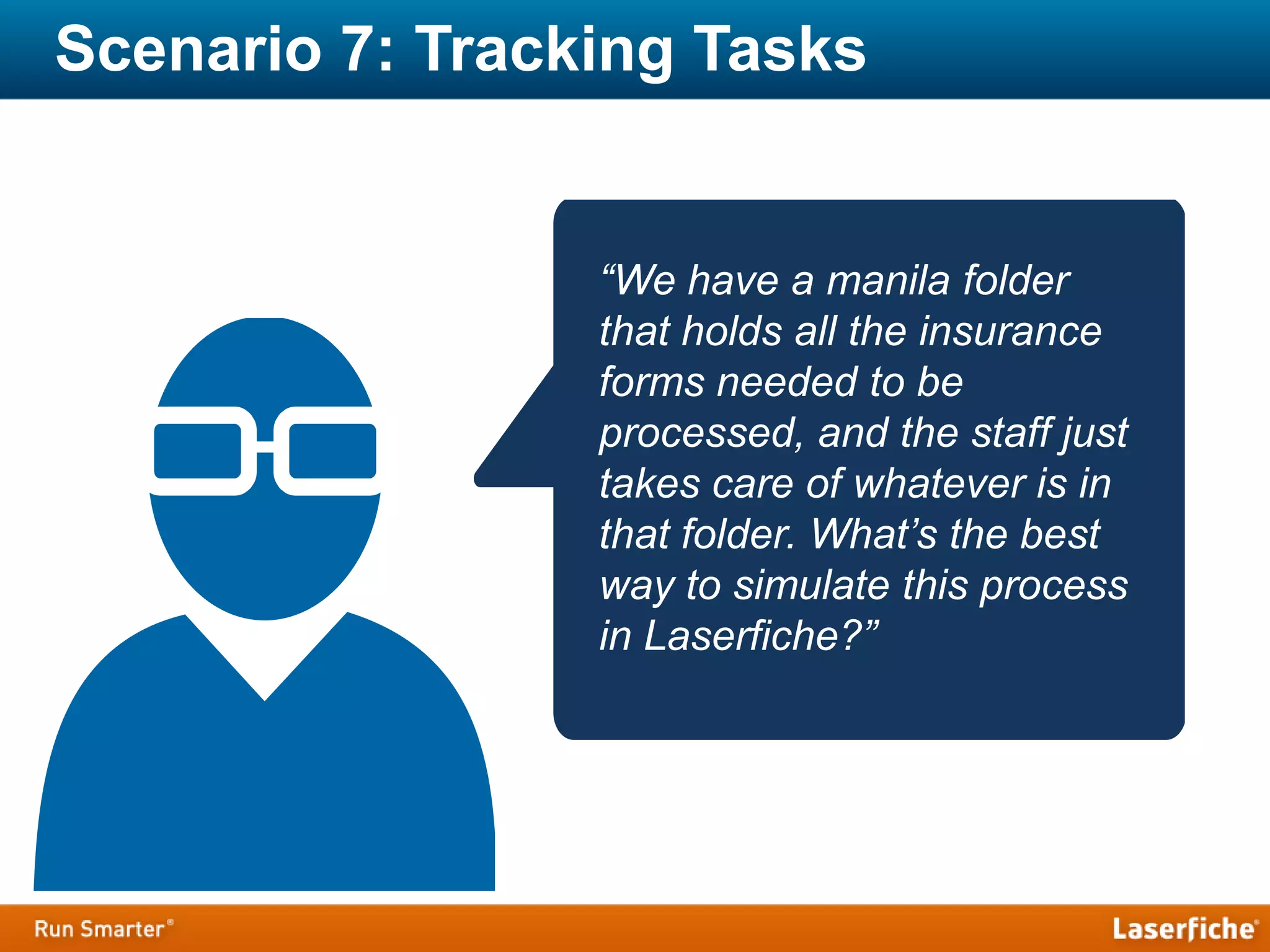 Scenario 7: Tracking Tasks

“We have a manila folder that holds all the insurance forms needed to be processed, and the staff just takes care of whatever is in that folder. What’s the best way to simulate this process in Laserfiche?”

Run Smarter®

Laserfiche®